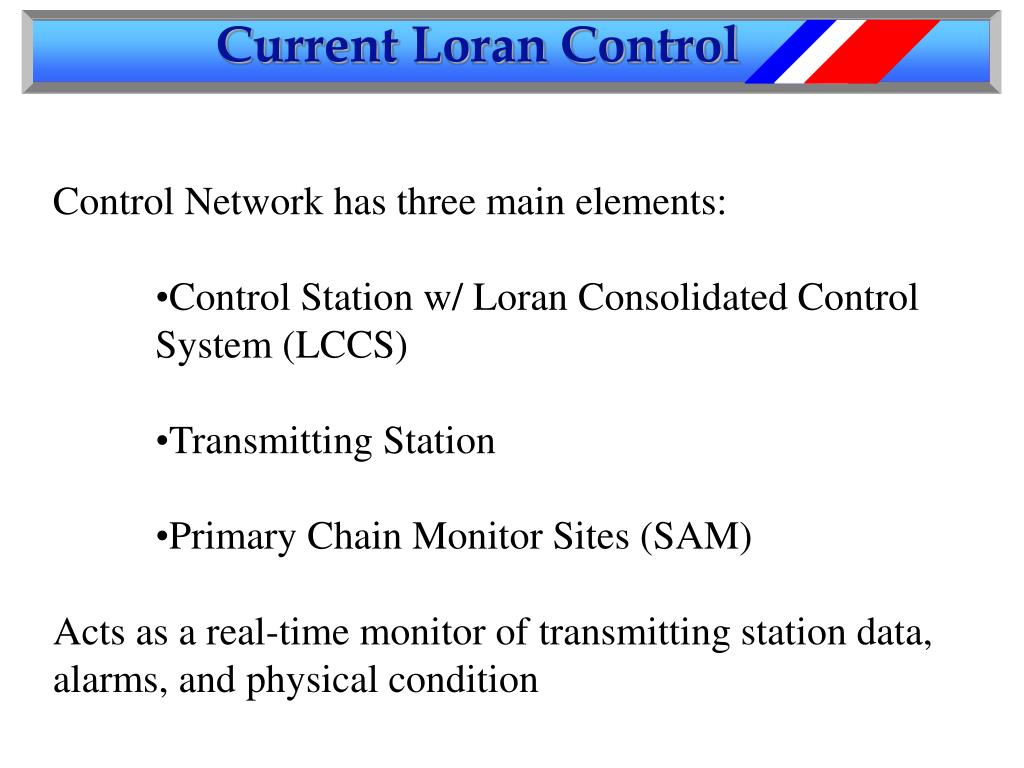 Current Loran Control

Control Network has three main elements:

•Control Station w/ Loran Consolidated Control System (LCCS)

•Transmitting Station

•Primary Chain Monitor Sites (SAM)

Acts as a real-time monitor of transmitting station data, alarms, and physical condition